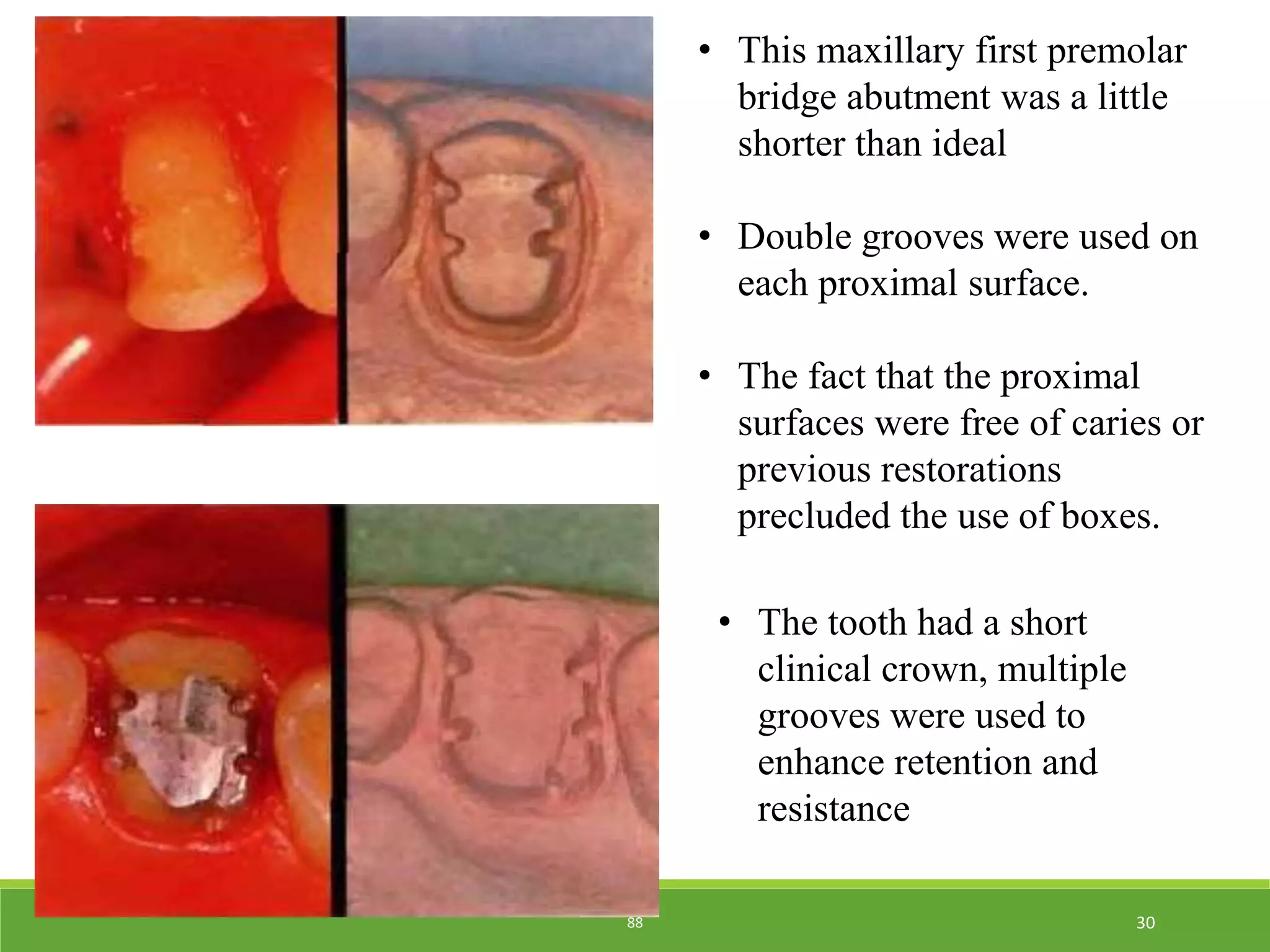 • This maxillary first premolar bridge abutment was a little shorter than ideal

• Double grooves were used on each proximal surface.

• The fact that the proximal surfaces were free of caries or previous restorations precluded the use of boxes.

• The tooth had a short clinical crown, multiple grooves were used to enhance retention and resistance

88

30